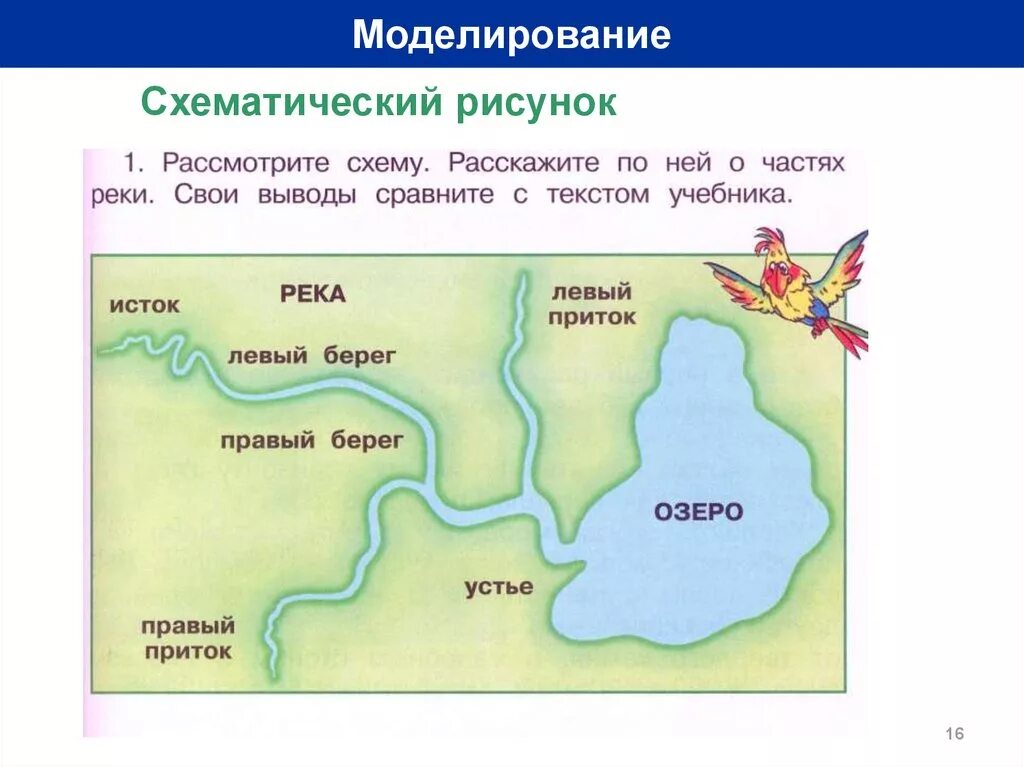 Моделирование

Схематический рисунок

1. Рассмотрите схему. Расскажите по ней о частях реки. Свои выводы сравните с текстом учебника.

исток

РЕКА

левый приток

левый берег

правый берег

ОЗЕРО

устье

правый приток

16